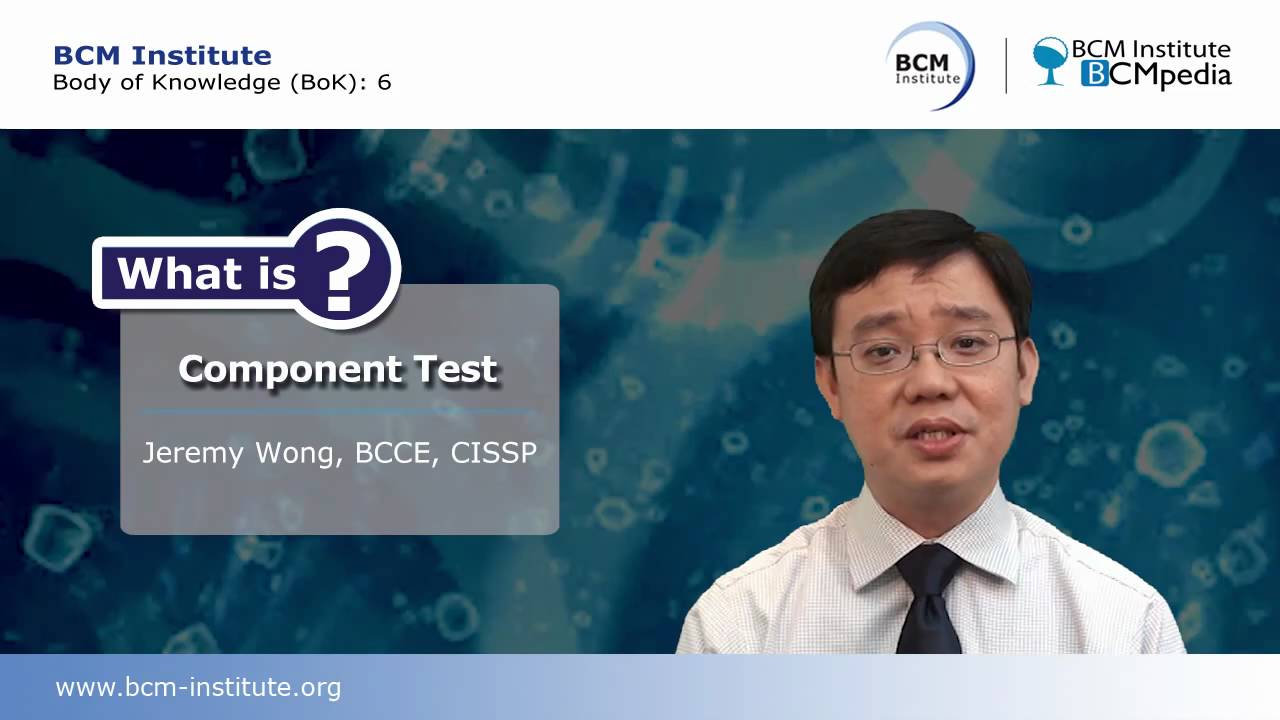 BCM Institute
Body of Knowledge (BoK): 6

BCM Institute

BCM Institute
BCMpedia

What is ?

Component Test

Jeremy Wong, BCCE, CISSP

www.bcm-institute.org